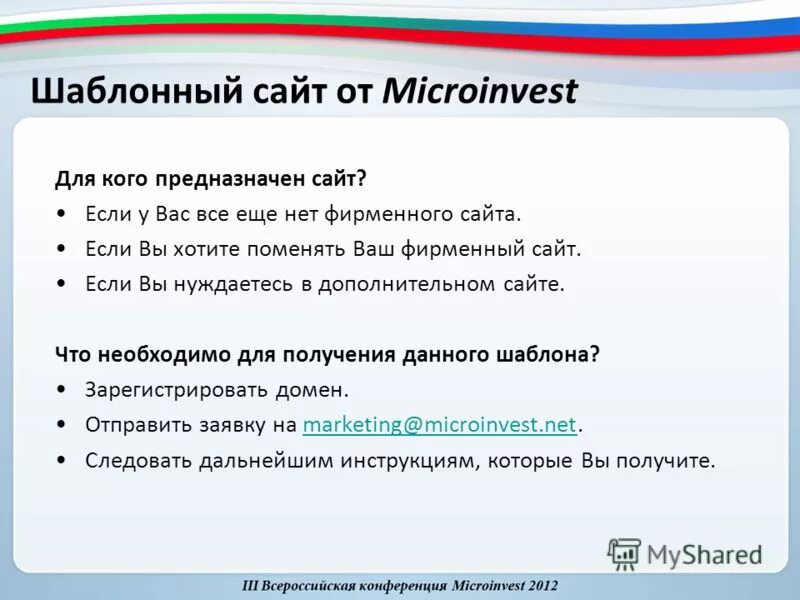 Шаблонный сайт от Microinvest

Для кого предназначен сайт?
• Если у Вас все еще нет фирменного сайта.
• Если Вы хотите поменять Ваш фирменный сайт.
• Если Вы нуждаетесь в дополнительном сайте.

Что необходимо для получения данного шаблона?
• Зарегистрировать домен.
• Отправить заявку на marketing@microinvest.net.
• Следовать дальнейшим инструкциям, которые Вы получите.

MyShared

III Всероссийская конференция Microinvest 2012